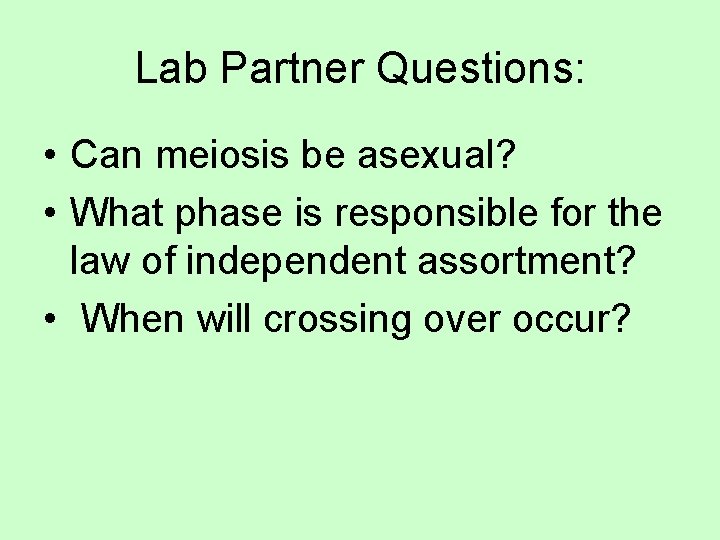 Lab Partner Questions:

• Can meiosis be asexual?
• What phase is responsible for the law of independent assortment?
• When will crossing over occur?